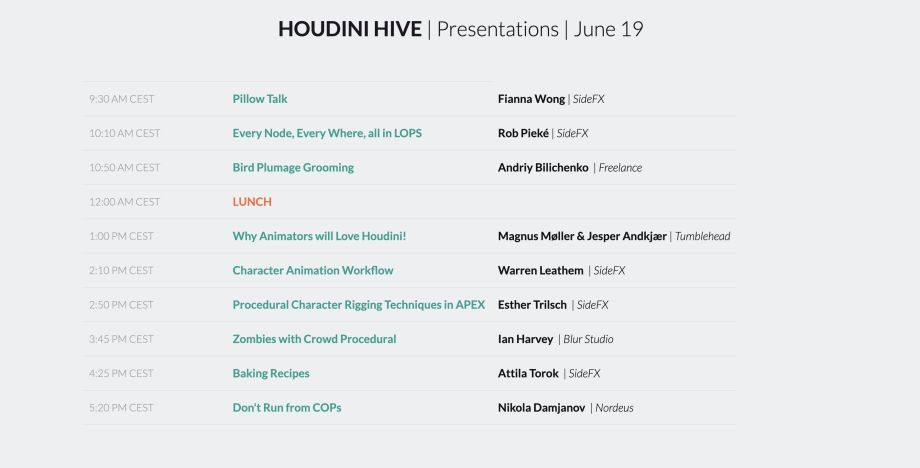 HOUDINI HIVE | Presentations | June 19

| | | |
|---|---|---|
| 9:30 AM CEST | Pillow Talk | Fianna Wong \| SideFX |
| 10:10 AM CEST | Every Node, Every Where, all in LOPS | Rob Pieké \| SideFX |
| 10:50 AM CEST | Bird Plumage Grooming | Andriy Bilichenko \| Freelance |
| 12:00 AM CEST | LUNCH | |
| 1:00 PM CEST | Why Animators will Love Houdini! | Magnus Møller & Jesper Andkjær \| Tumblehead |
| 2:10 PM CEST | Character Animation Workflow | Warren Leathem \| SideFX |
| 2:50 PM CEST | Procedural Character Rigging Techniques in APEX | Esther Trilsch \| SideFX |
| 3:45 PM CEST | Zombies with Crowd Procedural | Ian Harvey \| Blur Studio |
| 4:25 PM CEST | Baking Recipes | Attila Torok \| SideFX |
| 5:20 PM CEST | Don't Run from COPs | Nikola Damjanov \| Nordeus |